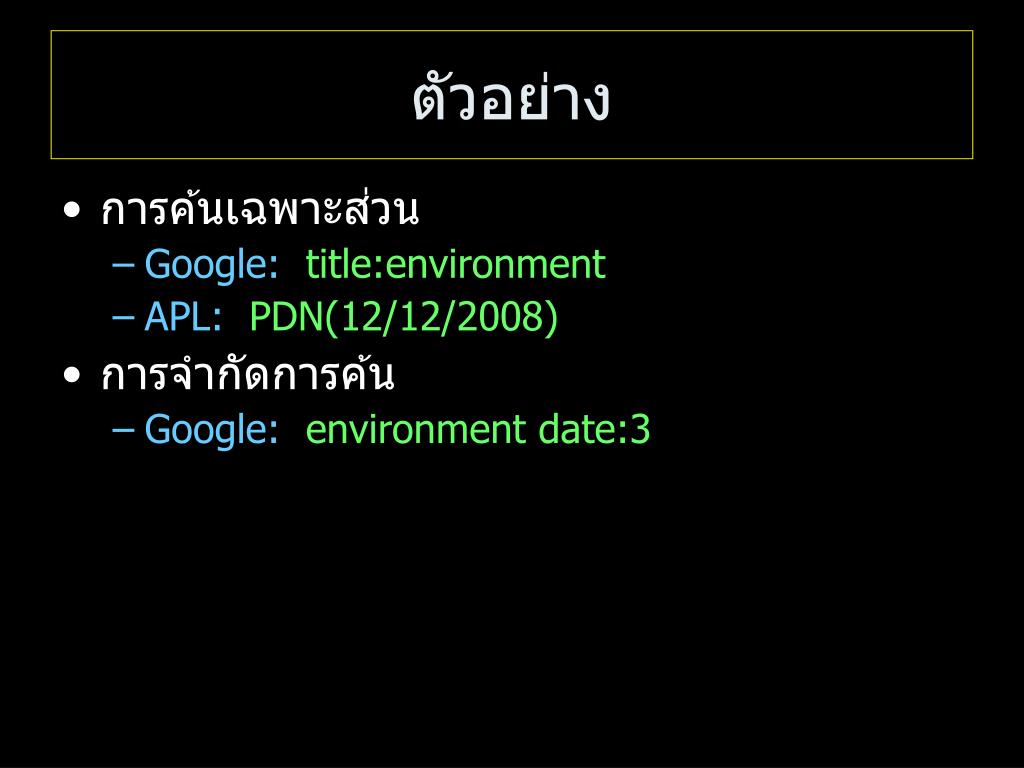 ตัวอย่าง

• การค้นเฉพาะส่วน
– Google: title:environment
– APL: PDN(12/12/2008)
• การจำกัดการค้น
– Google: environment date:3